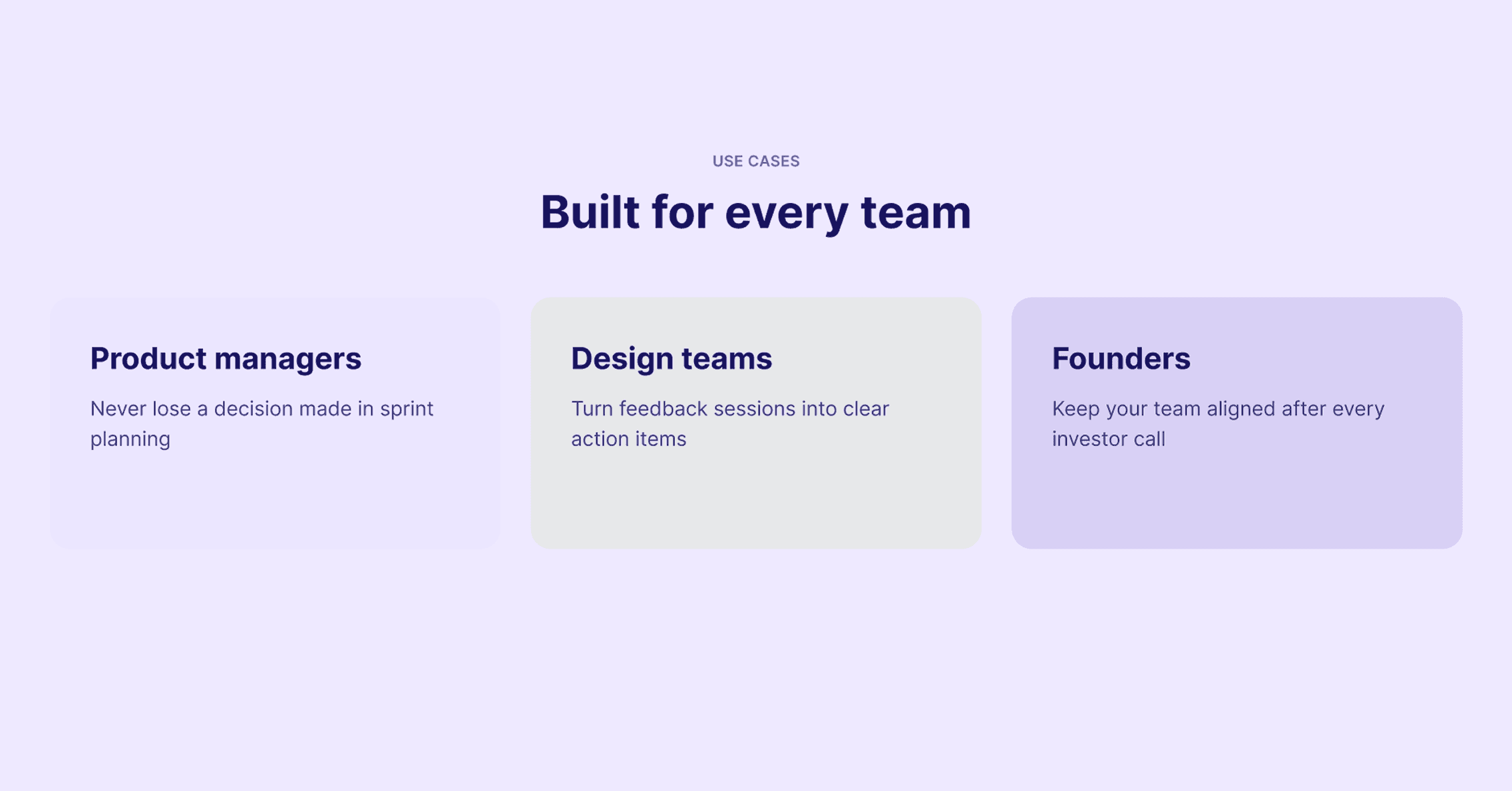 USE CASES

Built for every team

Product managers

Never lose a decision made in sprint planning

Design teams

Turn feedback sessions into clear action items

Founders

Keep your team aligned after every investor call